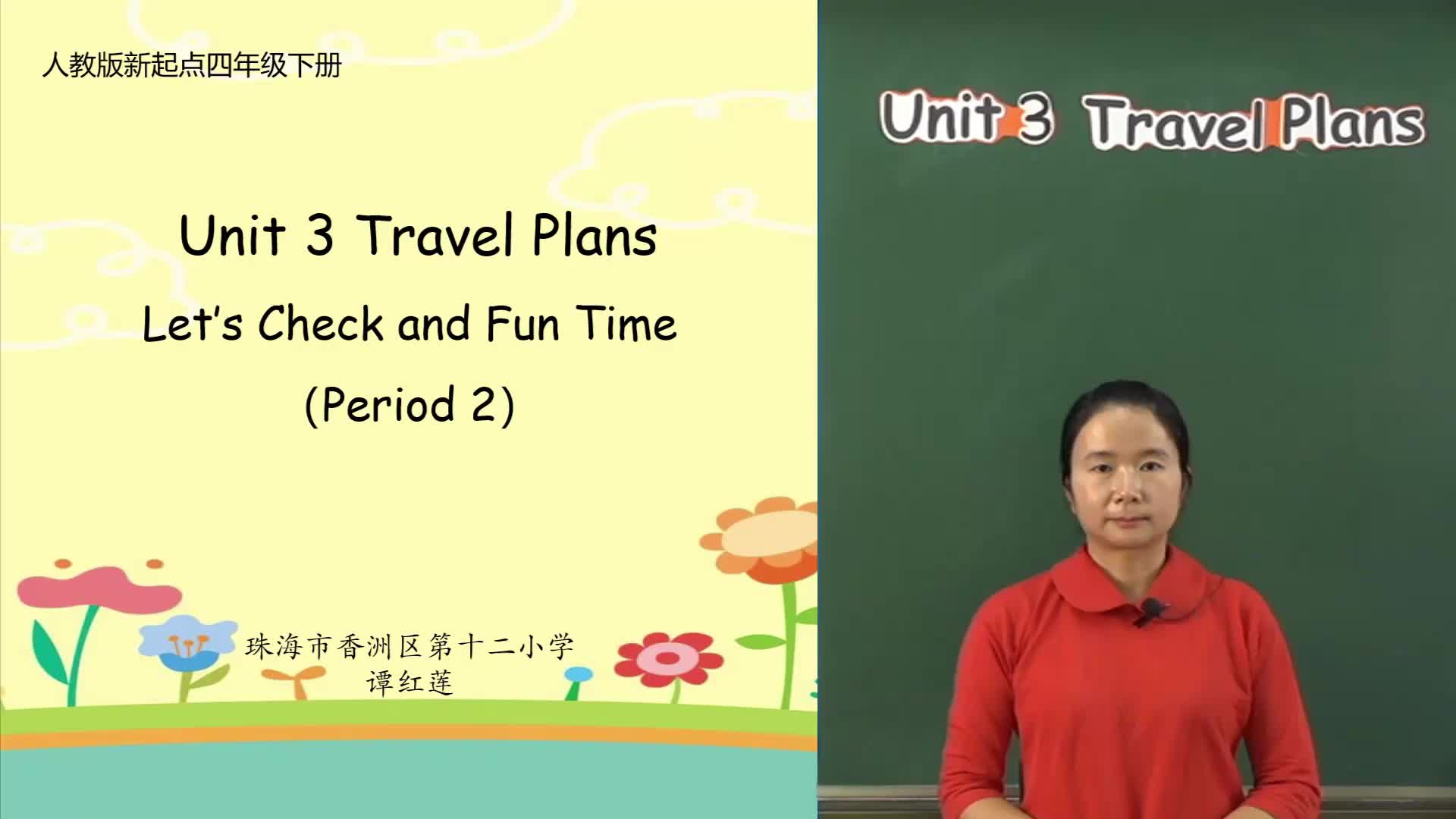 人教版新起点四年级下册

Unit 3 Travel Plans

Let's Check and Fun Time

(Period 2)

珠海市香洲区第十二小学
谭红莲

Unit 3 Travel Plans